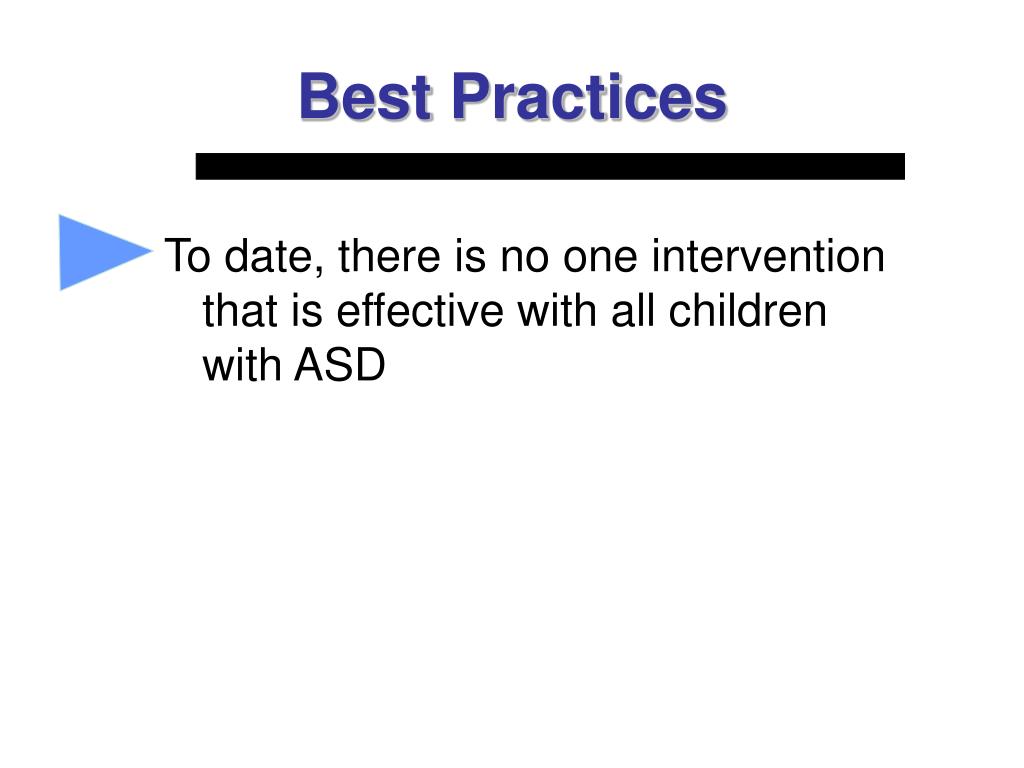 Best Practices

To date, there is no one intervention that is effective with all children with ASD